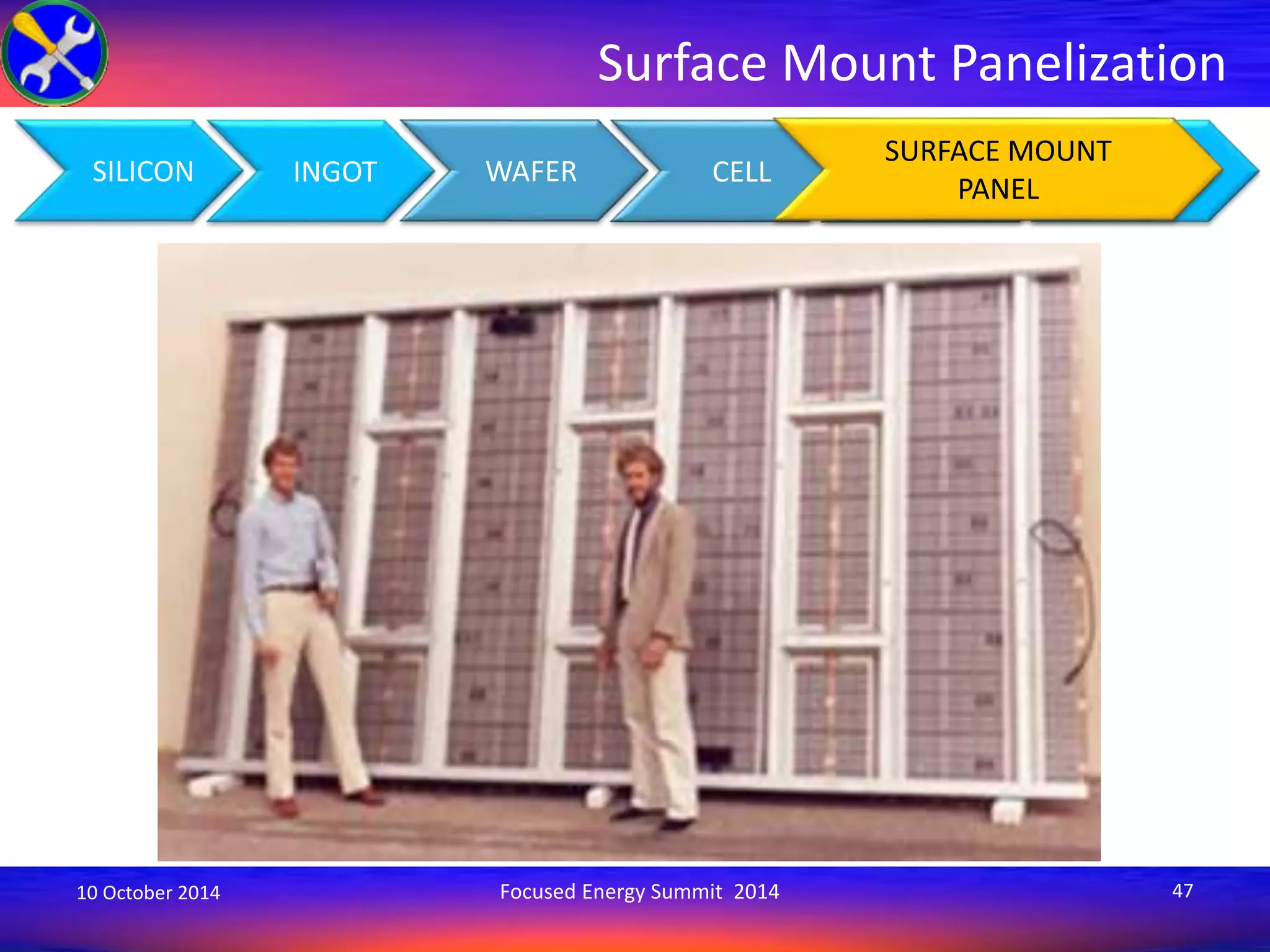 Surface Mount Panelization

SILICON

INGOT

WAFER

CELL

SURFACE MOUNT PANEL

10 October 2014

Focused Energy Summit 2014

47